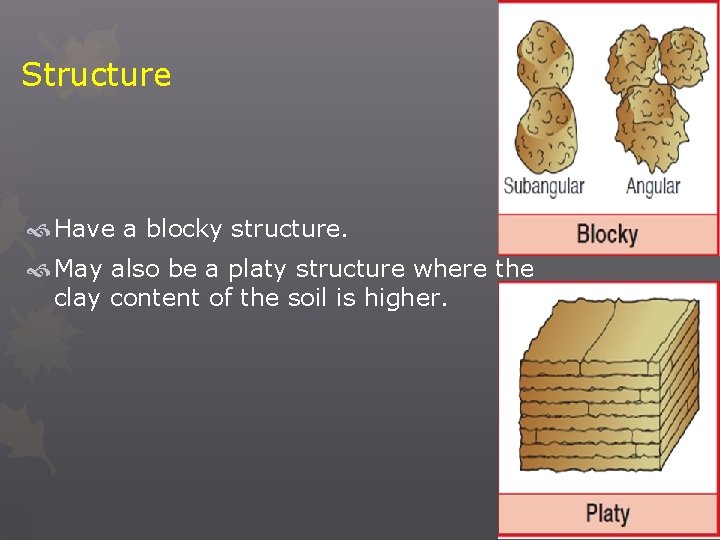 Structure

Have a blocky structure.

May also be a platy structure where the clay content of the soil is higher.

Subangular
Angular
Blocky

Platy